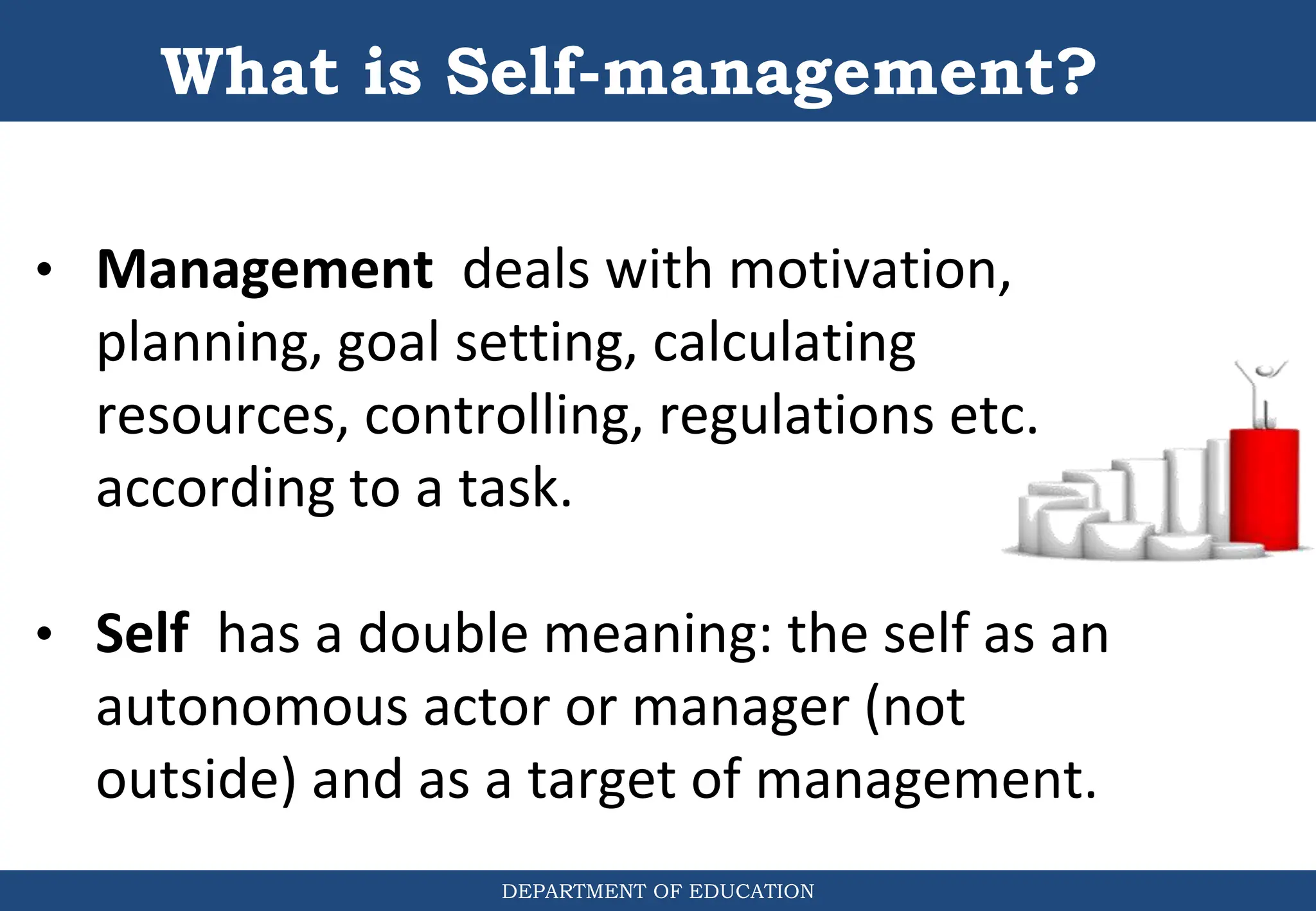 What is Self-management?

• Management deals with motivation, planning, goal setting, calculating resources, controlling, regulations etc. according to a task.

• Self has a double meaning: the self as an autonomous actor or manager (not outside) and as a target of management.

DEPARTMENT OF EDUCATION